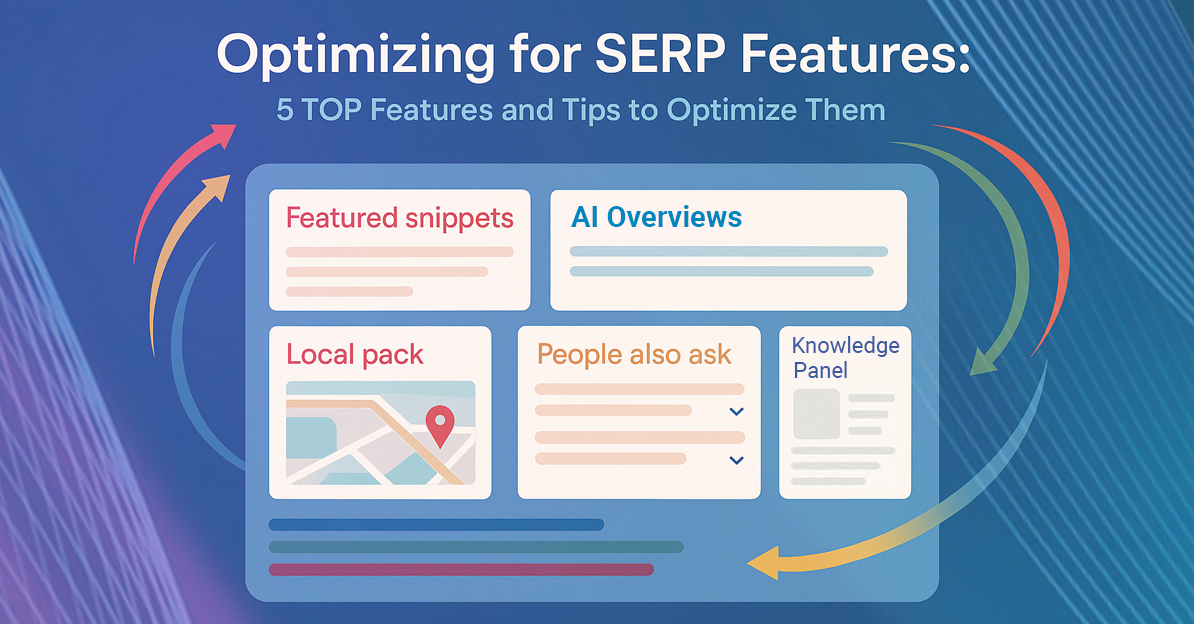 Optimizing for SERP Features:
5 TOP Features and Tips to Optimize Them

Featured snippets

AI Overviews

Local pack

People also ask

Knowledge Panel